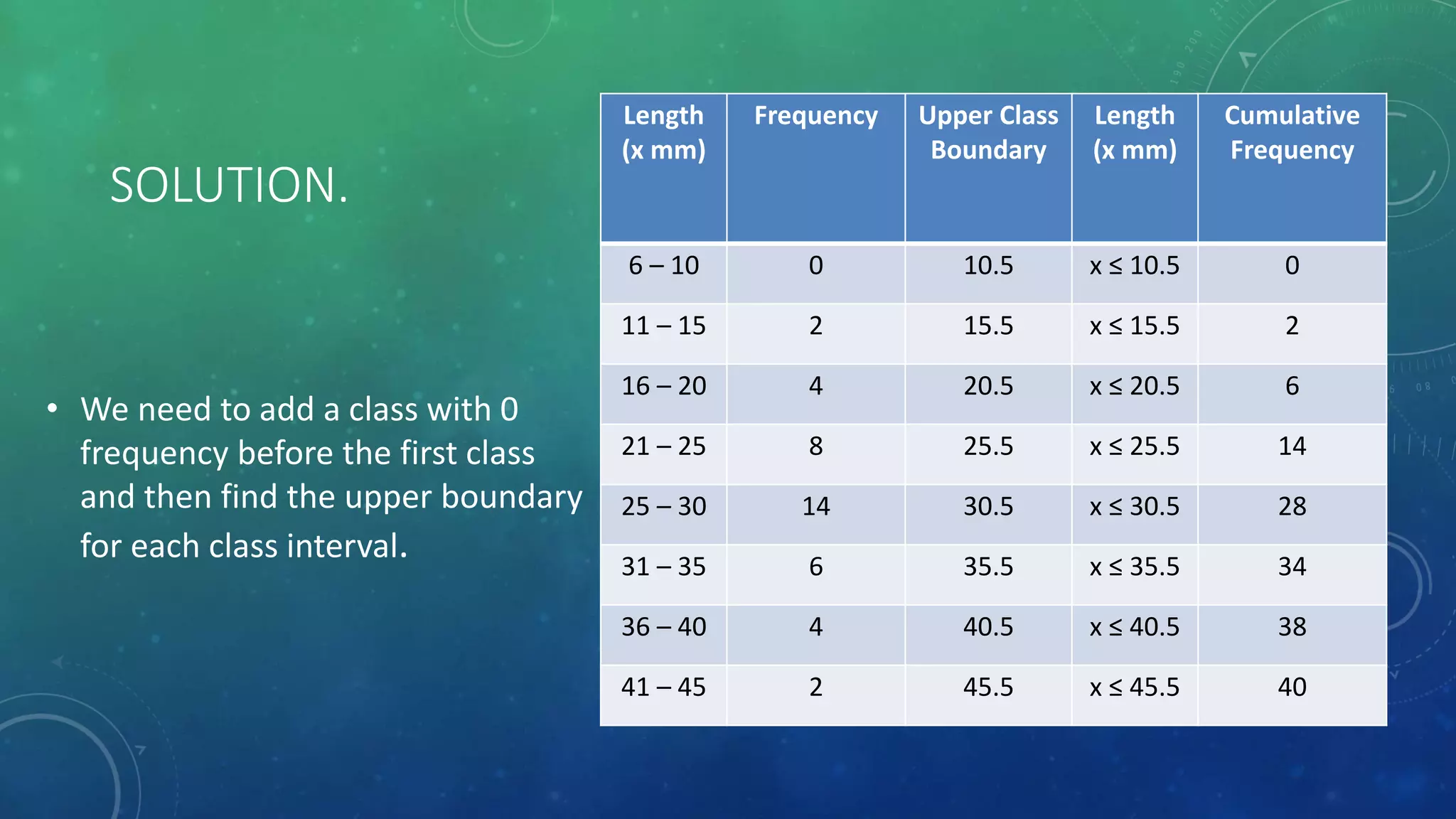 SOLUTION.

• We need to add a class with 0 frequency before the first class and then find the upper boundary for each class interval.

| Length (x mm) | Frequency | Upper Class Boundary | Length (x mm) | Cumulative Frequency |
|---|---|---|---|---|
| 6 – 10 | 0 | 10.5 | x ≤ 10.5 | 0 |
| 11 – 15 | 2 | 15.5 | x ≤ 15.5 | 2 |
| 16 – 20 | 4 | 20.5 | x ≤ 20.5 | 6 |
| 21 – 25 | 8 | 25.5 | x ≤ 25.5 | 14 |
| 25 – 30 | 14 | 30.5 | x ≤ 30.5 | 28 |
| 31 – 35 | 6 | 35.5 | x ≤ 35.5 | 34 |
| 36 – 40 | 4 | 40.5 | x ≤ 40.5 | 38 |
| 41 – 45 | 2 | 45.5 | x ≤ 45.5 | 40 |